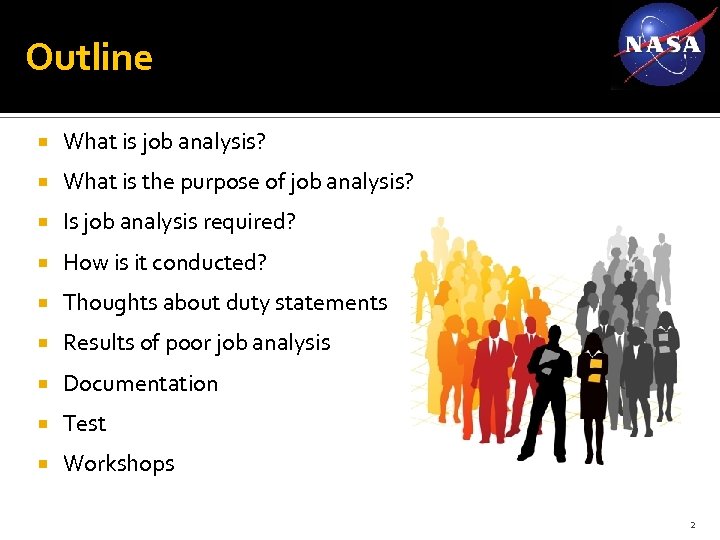 Outline

NASA

- What is job analysis?
- What is the purpose of job analysis?
- Is job analysis required?
- How is it conducted?
- Thoughts about duty statements
- Results of poor job analysis
- Documentation
- Test
- Workshops

2